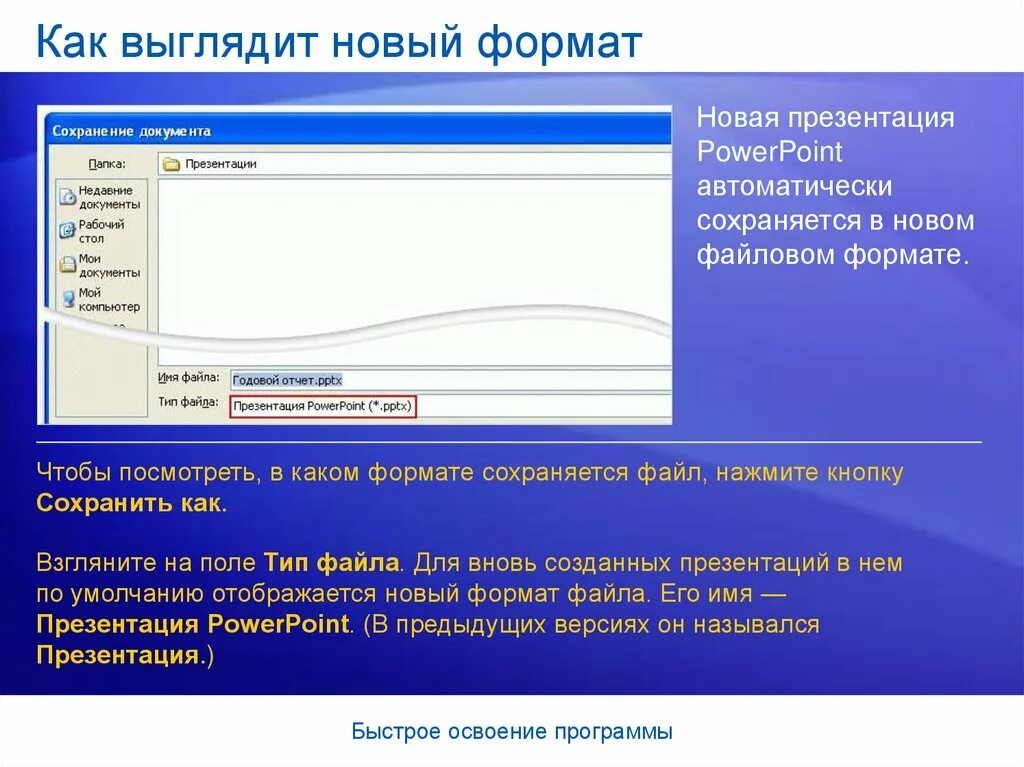 Как выглядит новый формат

Сохранение документа

Папка: Презентации

Недавние документы

Рабочий стол

Мои документы

Мой компьютер

Имя файла: Годовой отчет.pptx

Тип файла: Презентация PowerPoint (*.pptx)

Новая презентация PowerPoint автоматически сохраняется в новом файловом формате.

Чтобы посмотреть, в каком формате сохраняется файл, нажмите кнопку Сохранить как.

Взгляните на поле Тип файла. Для вновь созданных презентаций в нем по умолчанию отображается новый формат файла. Его имя — Презентация PowerPoint. (В предыдущих версиях он назывался Презентация.)

Быстрое освоение программы